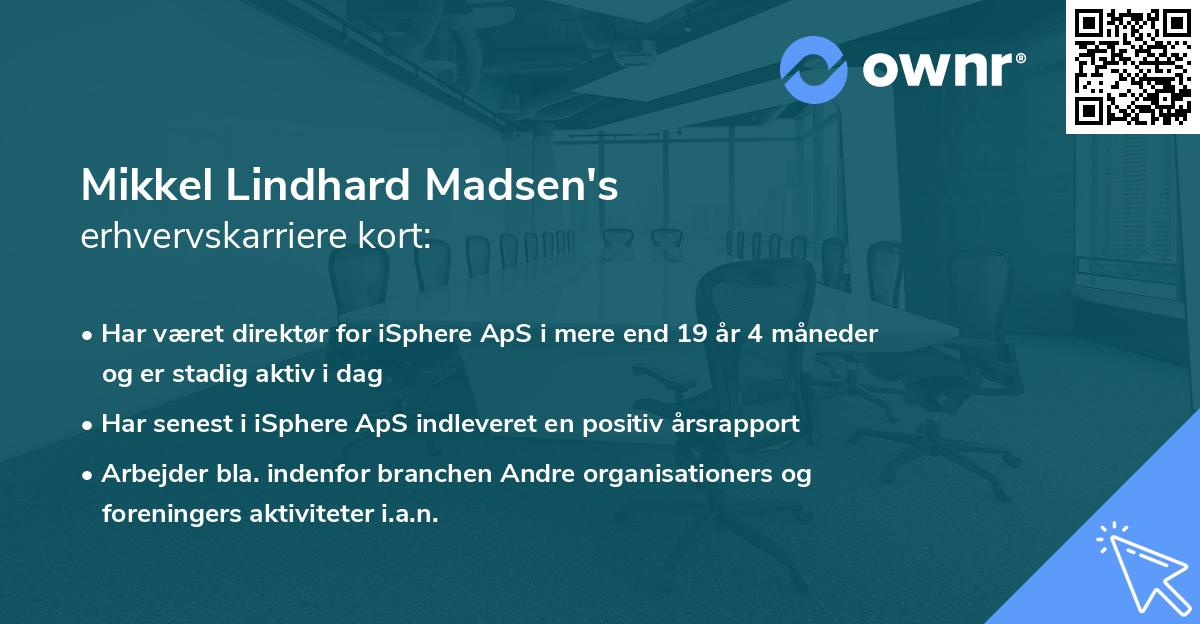 ownr®

Mikkel Lindhard Madsen's
erhvervskarriere kort:

• Har været direktør for iSphere ApS i mere end 19 år 4 måneder og er stadig aktiv i dag

• Har senest i iSphere ApS indleveret en positiv årsrapport

• Arbejder bla. indenfor branchen Andre organisationers og foreningers aktiviteter i.a.n.